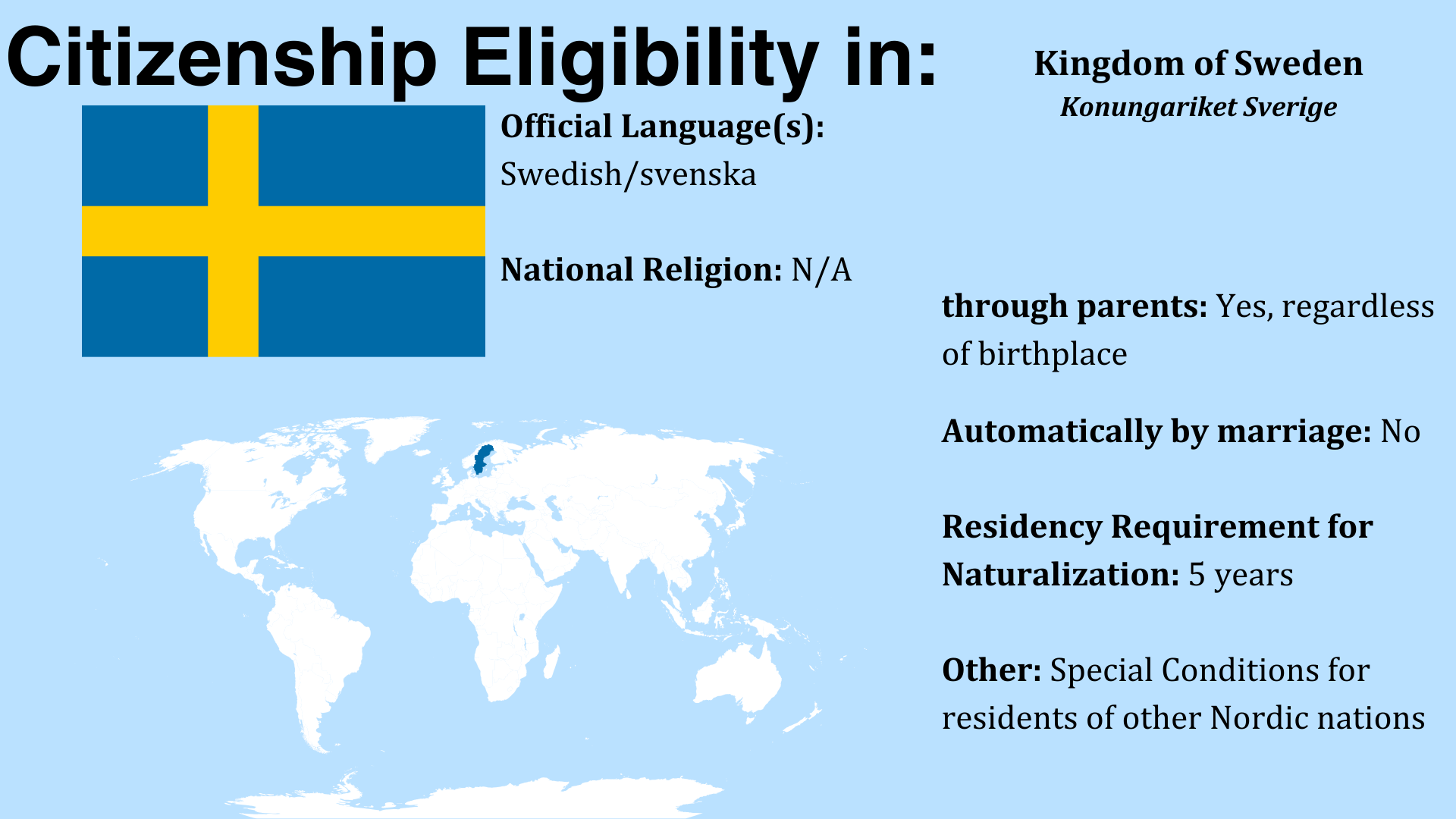 Citizenship Eligibility in:

Kingdom of Sweden
Konungariket Sverige

Official Language(s): Swedish/svenska

National Religion: N/A

through parents: Yes, regardless of birthplace

Automatically by marriage: No

Residency Requirement for Naturalization: 5 years

Other: Special Conditions for residents of other Nordic nations